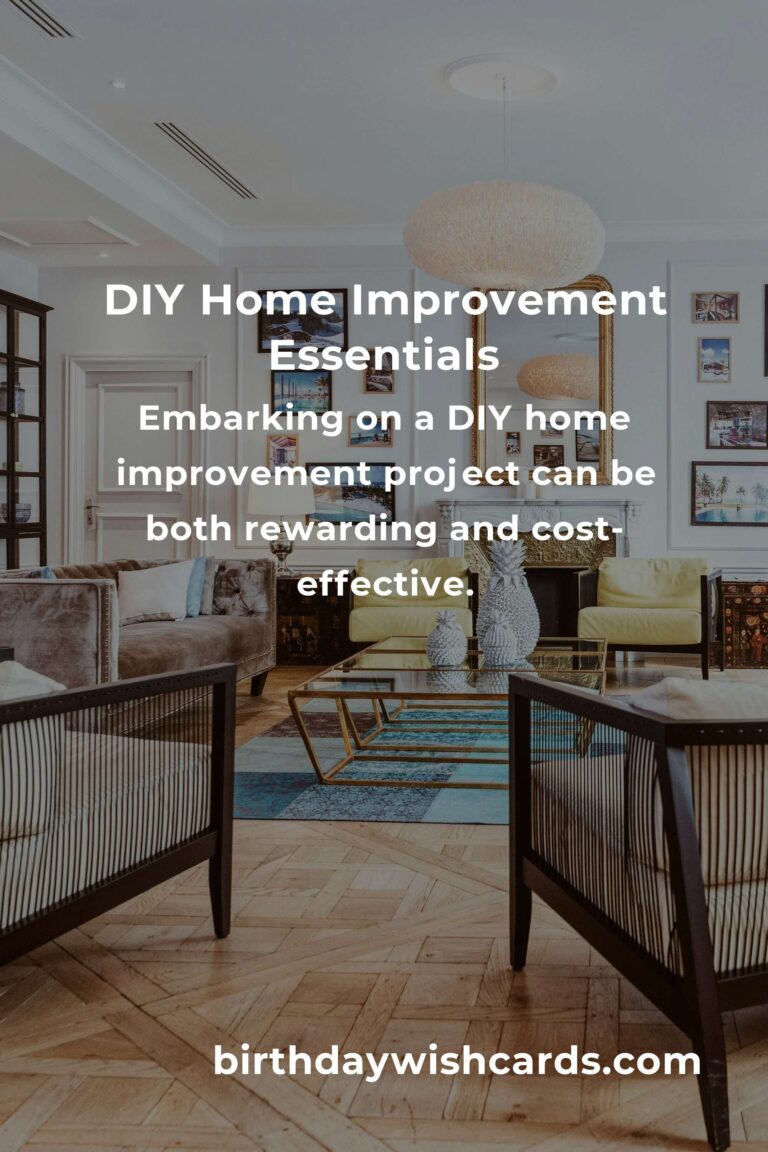 DIY Home Improvement Essentials

Embarking on a DIY home improvement project can be both rewarding and cost-effective.

birthdaywishcards.com